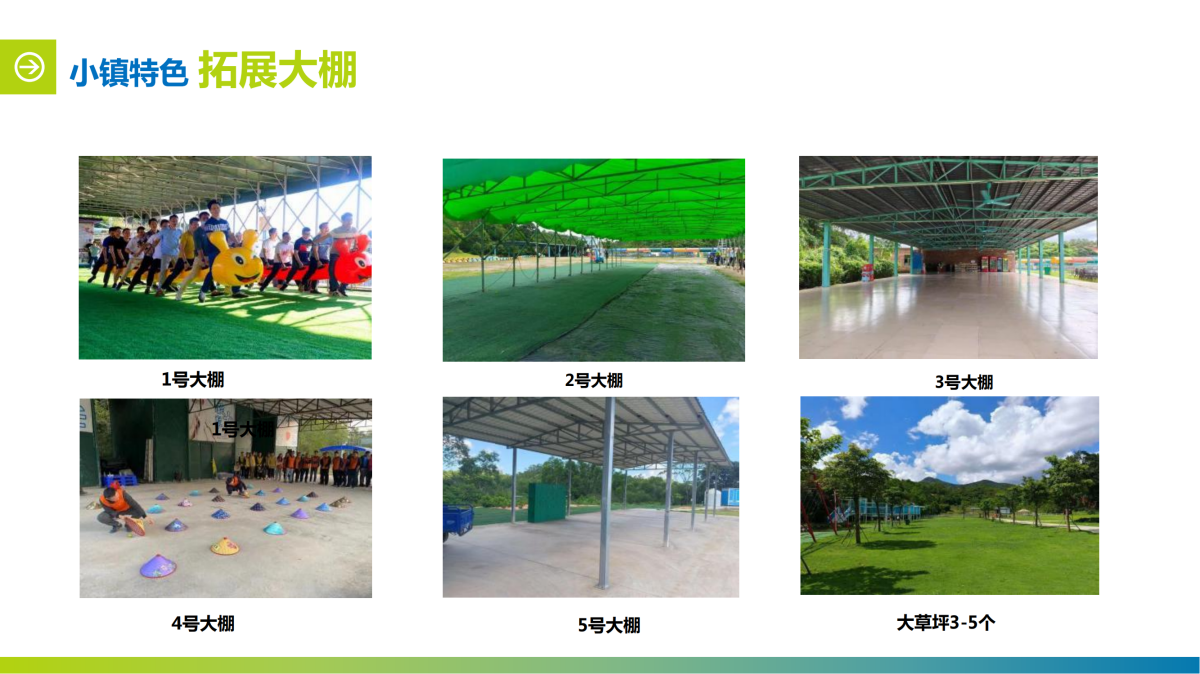 小镇特色 拓展大棚

1号大棚

2号大棚

3号大棚

1号大棚

4号大棚

5号大棚

大草坪3-5个